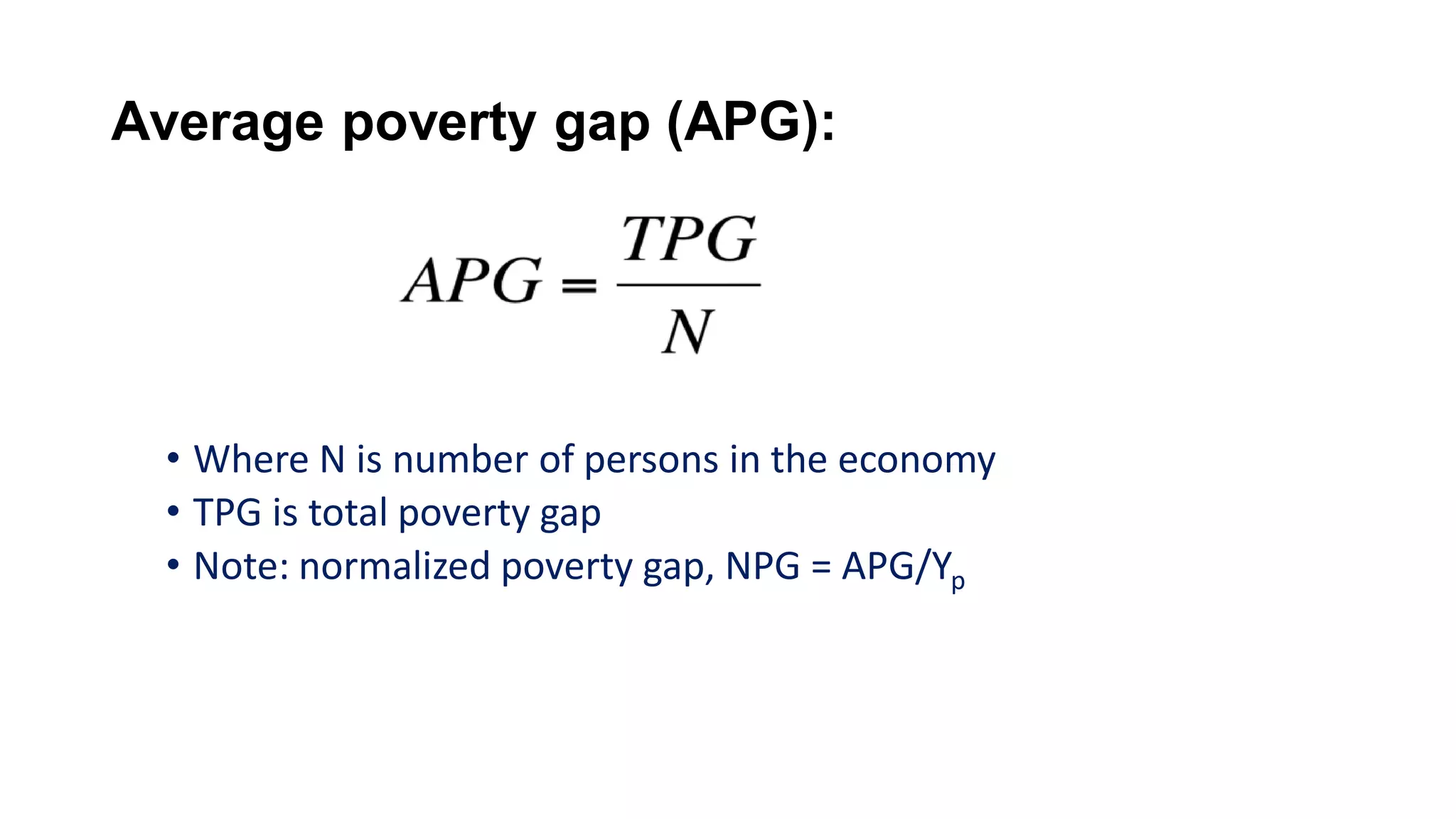 Average poverty gap (APG):

$APG = \frac{TPG}{N}$

• Where N is number of persons in the economy
• TPG is total poverty gap
• Note: normalized poverty gap, NPG = APG/$Y_p$